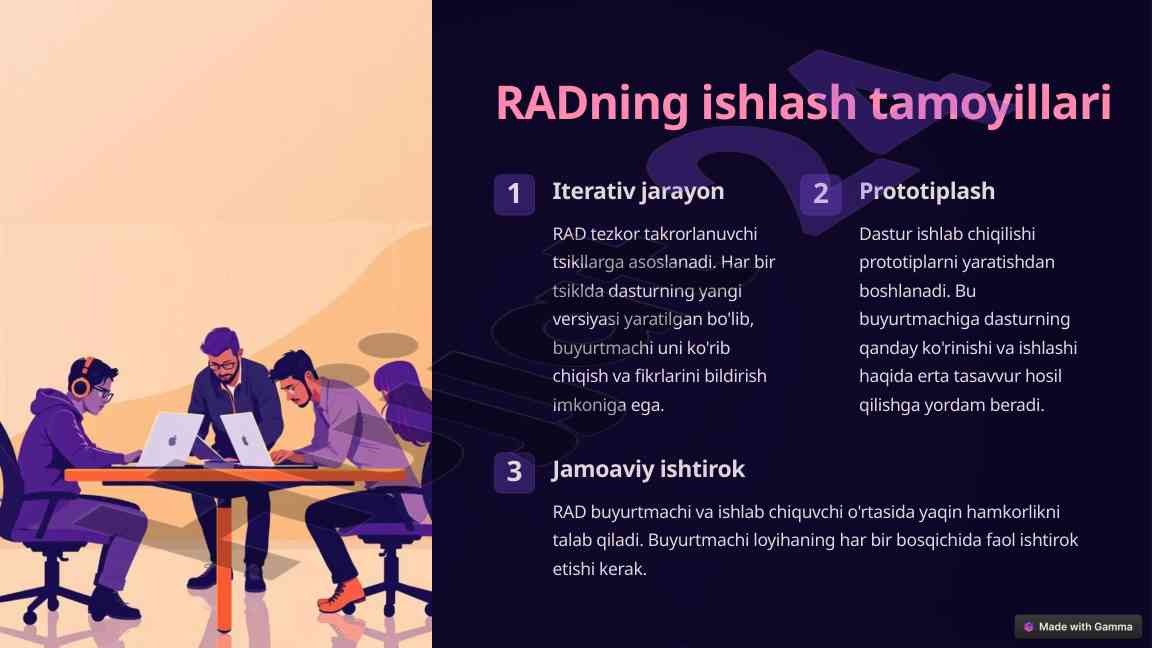 RADning ishlash tamoyillari

1 Iterativ jarayon

RAD tezkor takrorlanuvchi tsikllarga asoslanadi. Har bir tsiklda dasturning yangi versiyasi yaratilgan bo'lib, buyurtmachi uni ko'rib chiqish va fikrlarini bildirish imkoniga ega.

2 Prototiplash

Dastur ishlab chiqilishi prototiplarni yaratishdan boshlanadi. Bu buyurtmachiga dasturning qanday ko'rinishi va ishlashi haqida erta tasavvur hosil qilishga yordam beradi.

3 Jamoaviy ishtirok

RAD buyurtmachi va ishlab chiquvchi o'rtasida yaqin hamkorlikni talab qiladi. Buyurtmachi loyihaning har bir bosqichida faol ishtirok etishi kerak.

Made with Gamma